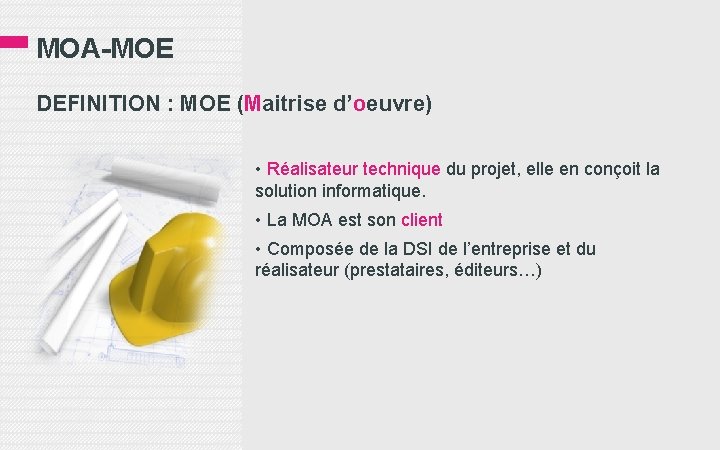 MOA-MOE

DEFINITION : MOE (Maitrise d'oeuvre)

• Réalisateur technique du projet, elle en conçoit la solution informatique.

• La MOA est son client

• Composée de la DSI de l'entreprise et du réalisateur (prestataires, éditeurs…)